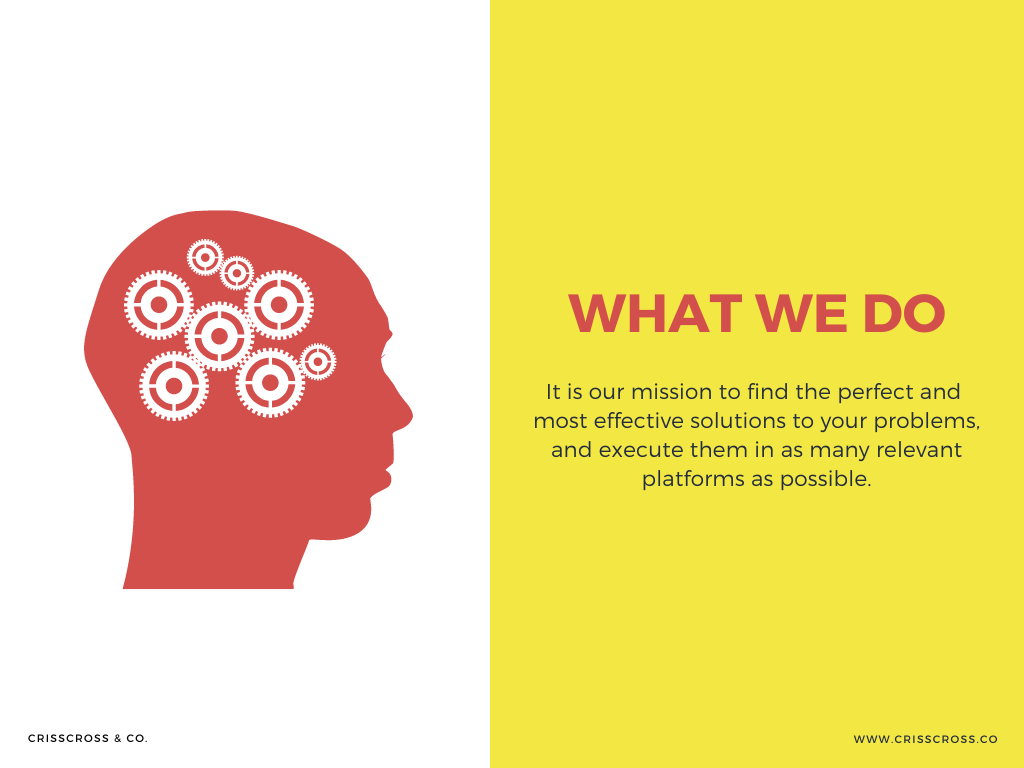 WHAT WE DO

It is our mission to find the perfect and most effective solutions to your problems, and execute them in as many relevant platforms as possible.

CRISSCROSS & CO.

WWW.CRISSCROSS.CO